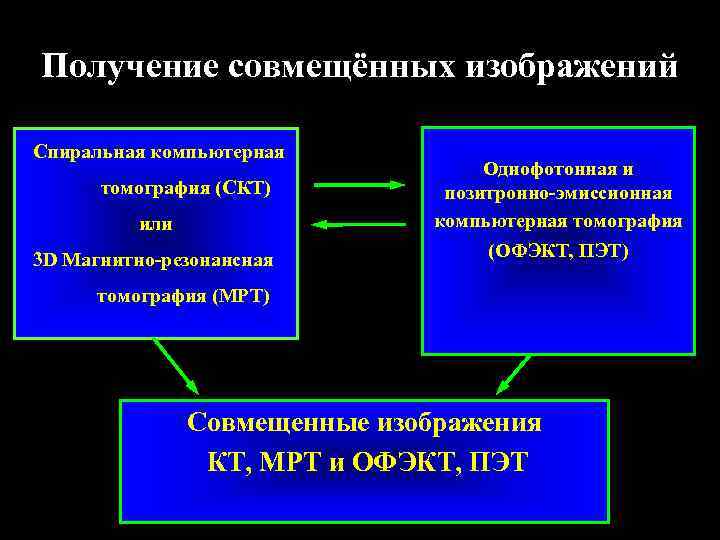 Получение совмещённых изображений

Спиральная компьютерная томография (СКТ) или 3D Магнитно-резонансная томография (МРТ)

Однофотонная и позитронно-эмиссионная компьютерная томография (ОФЭКТ, ПЭТ)

Совмещенные изображения КТ, МРТ и ОФЭКТ, ПЭТ